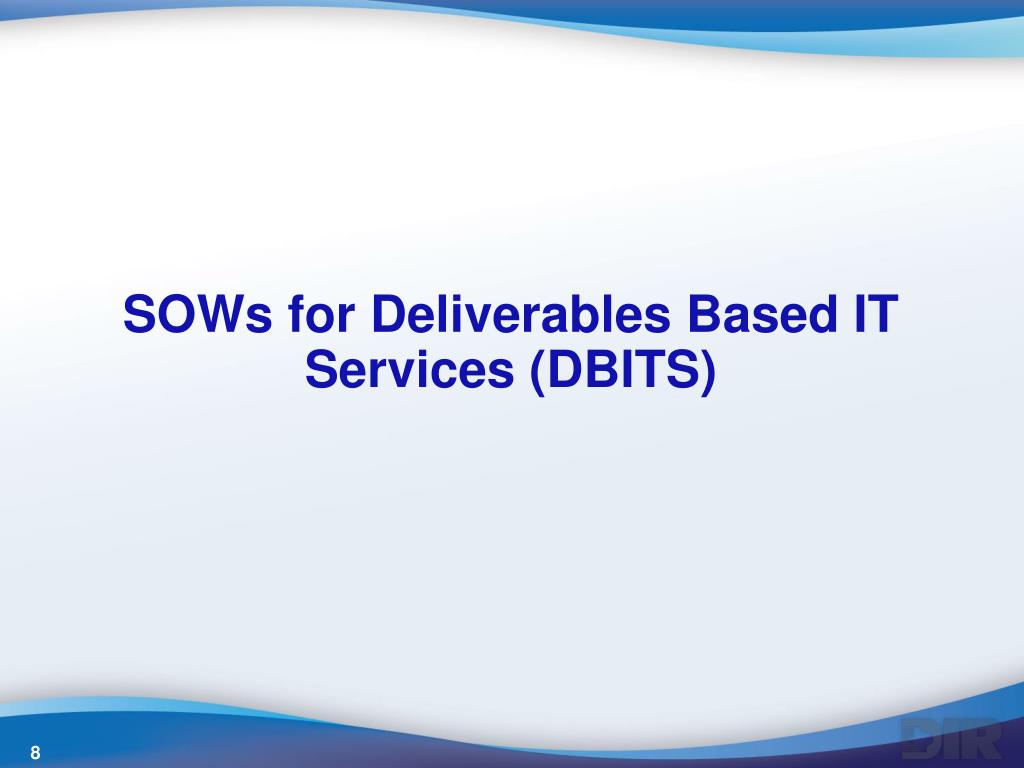 SOWs for Deliverables Based IT Services (DBITS)

8

DIR